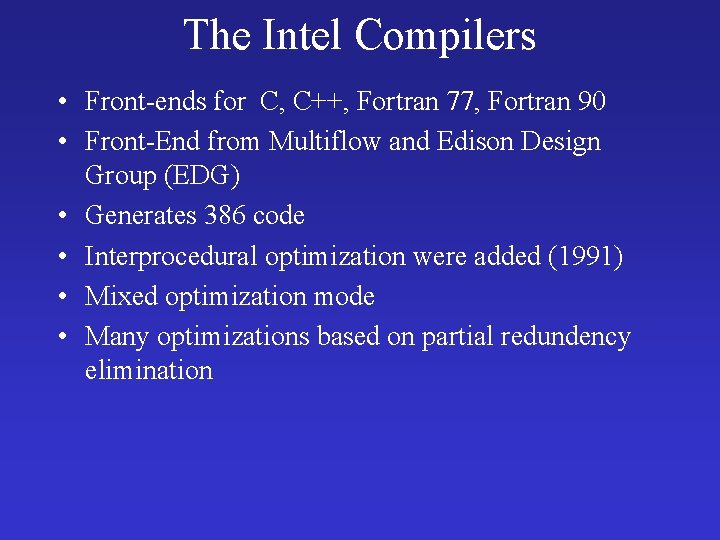 The Intel Compilers

• Front-ends for C, C++, Fortran 77, Fortran 90
• Front-End from Multiflow and Edison Design Group (EDG)
• Generates 386 code
• Interprocedural optimization were added (1991)
• Mixed optimization mode
• Many optimizations based on partial redundency elimination